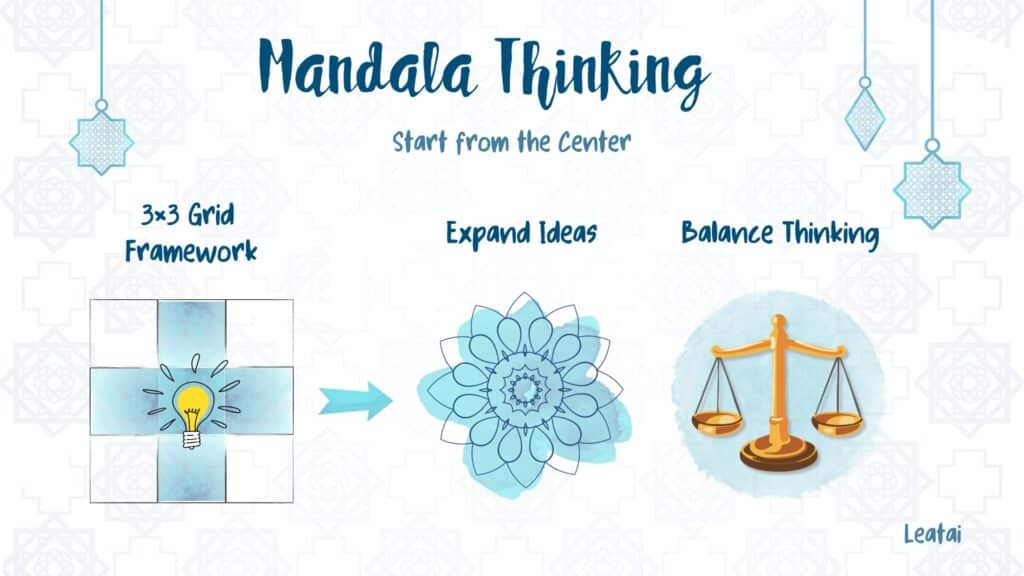 Mandala Thinking

Start from the Center

3×3 Grid
Framework

Expand Ideas

Balance Thinking

Leatai